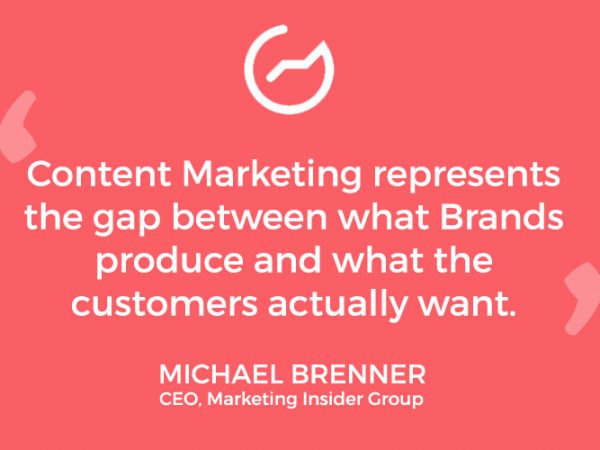 Content Marketing represents the gap between what Brands produce and what the customers actually want.

MICHAEL BRENNER
CEO, Marketing Insider Group